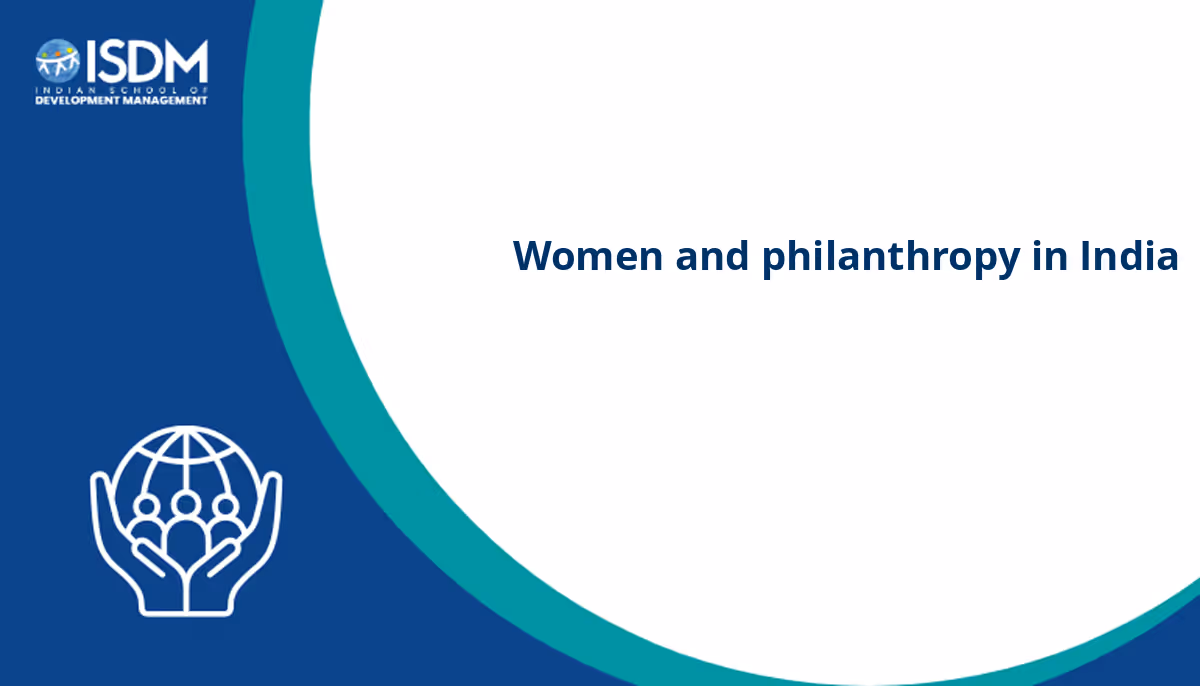 ISDM
INDIAN SCHOOL OF
DEVELOPMENT MANAGEMENT

Women and philanthropy in India